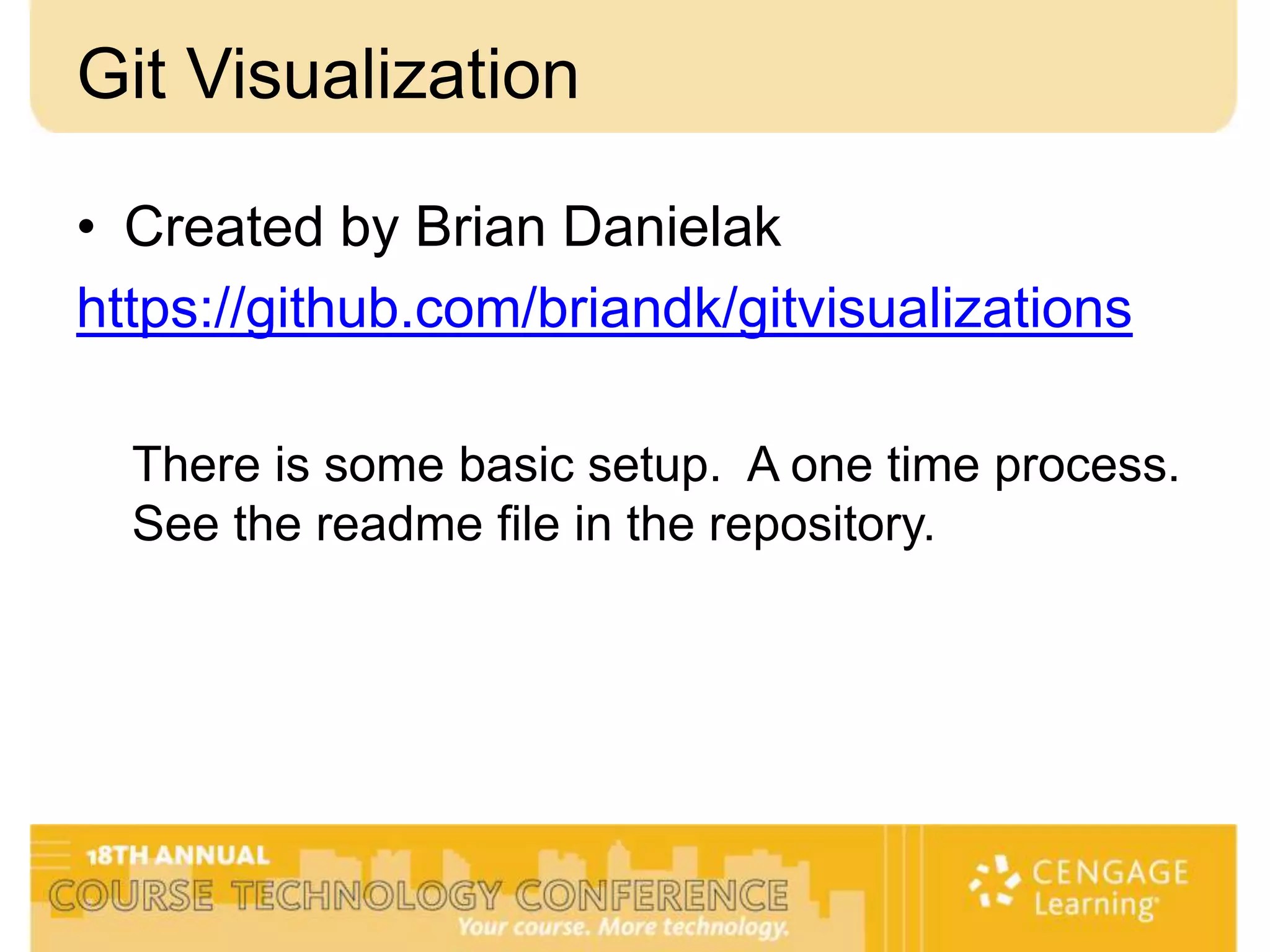 Git Visualization

• Created by Brian Danielak

https://github.com/briandk/gitvisualizations

There is some basic setup. A one time process. See the readme file in the repository.

18TH ANNUAL
COURSE TECHNOLOGY CONFERENCE
Your course. More technology.

CENGAGE Learning